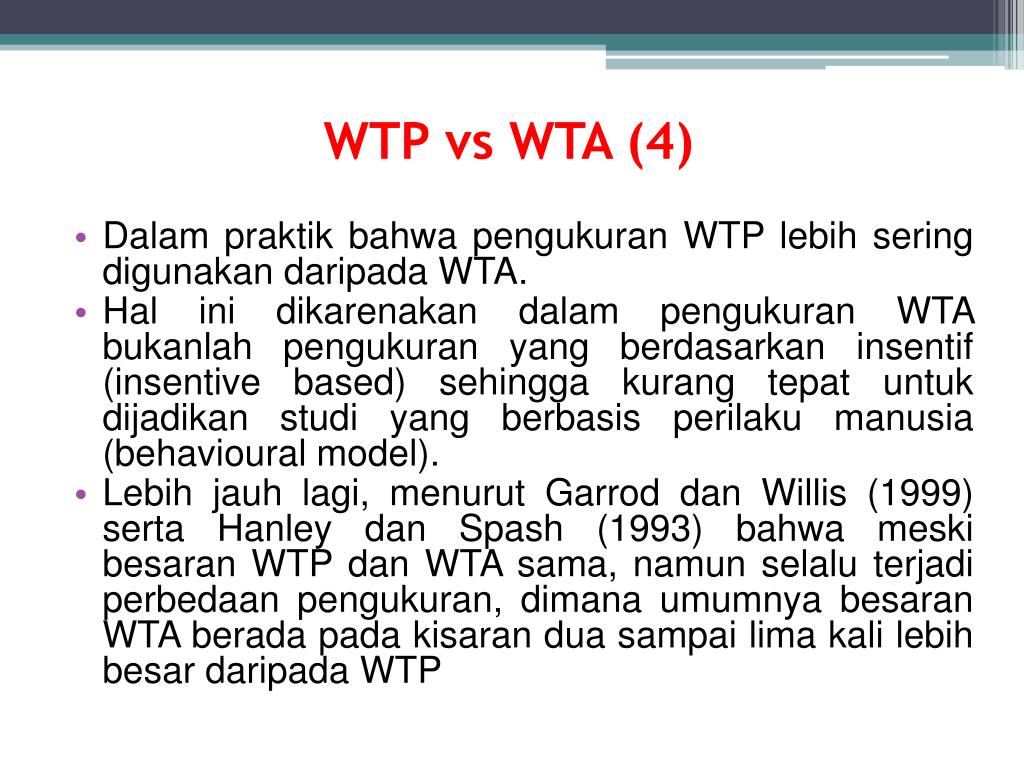 WTP vs WTA (4)

• Dalam praktik bahwa pengukuran WTP lebih sering digunakan daripada WTA.
• Hal ini dikarenakan dalam pengukuran WTA bukanlah pengukuran yang berdasarkan insentif (insentive based) sehingga kurang tepat untuk dijadikan studi yang berbasis perilaku manusia (behavioural model).
• Lebih jauh lagi, menurut Garrod dan Willis (1999) serta Hanley dan Spash (1993) bahwa meski besaran WTP dan WTA sama, namun selalu terjadi perbedaan pengukuran, dimana umumnya besaran WTA berada pada kisaran dua sampai lima kali lebih besar daripada WTP